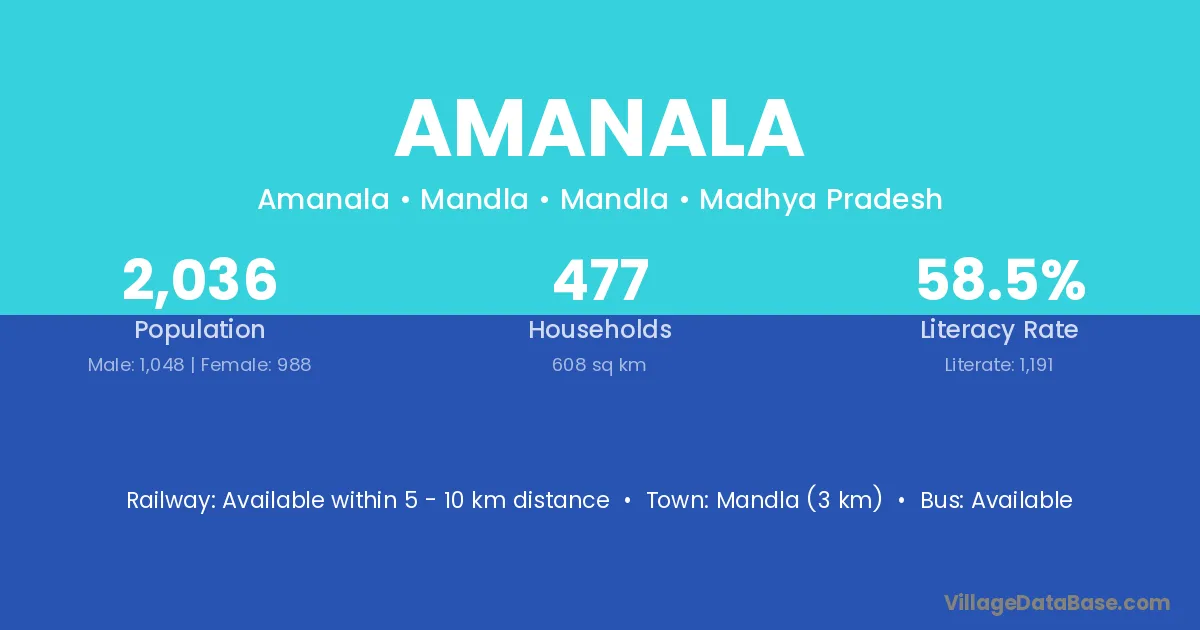 AMANALA

Amanala • Mandla • Mandla • Madhya Pradesh

2,036
Population
Male: 1,048 | Female: 988

477
Households
608 sq km

58.5%
Literacy Rate
Literate: 1,191

Railway: Available within 5 - 10 km distance • Town: Mandla (3 km) • Bus: Available

VillageDataBase.com